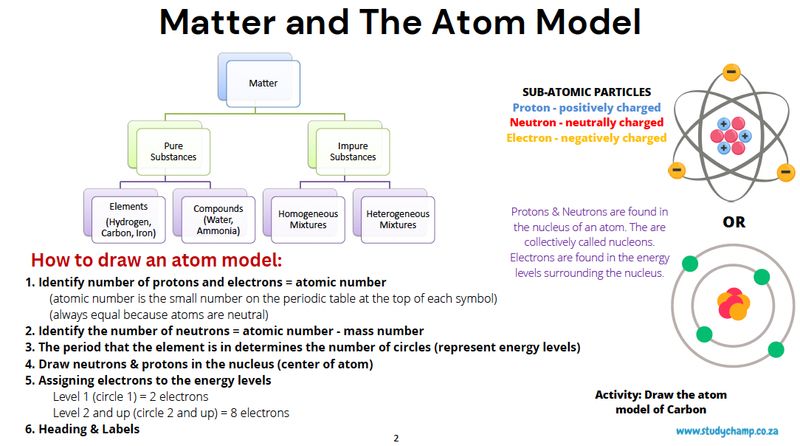 Matter and The Atom Model

Matter

Pure Substances

Impure Substances

Elements (Hydrogen, Carbon, Iron)

Compounds (Water, Ammonia)

Homogeneous Mixtures

Heterogeneous Mixtures

SUB-ATOMIC PARTICLES
Proton - positively charged
Neutron - neutrally charged
Electron - negatively charged

Protons & Neutrons are found in the nucleus of an atom. The are collectively called nucleons. Electrons are found in the energy levels surrounding the nucleus.

OR

How to draw an atom model:

1. Identify number of protons and electrons = atomic number
(atomic number is the small number on the periodic table at the top of each symbol)
(always equal because atoms are neutral)
2. Identify the number of neutrons = atomic number - mass number
3. The period that the element is in determines the number of circles (represent energy levels)
4. Draw neutrons & protons in the nucleus (center of atom)
5. Assigning electrons to the energy levels
Level 1 (circle 1) = 2 electrons
Level 2 and up (circle 2 and up) = 8 electrons
6. Heading & Labels

Activity: Draw the atom model of Carbon

www.studychamp.co.za

2